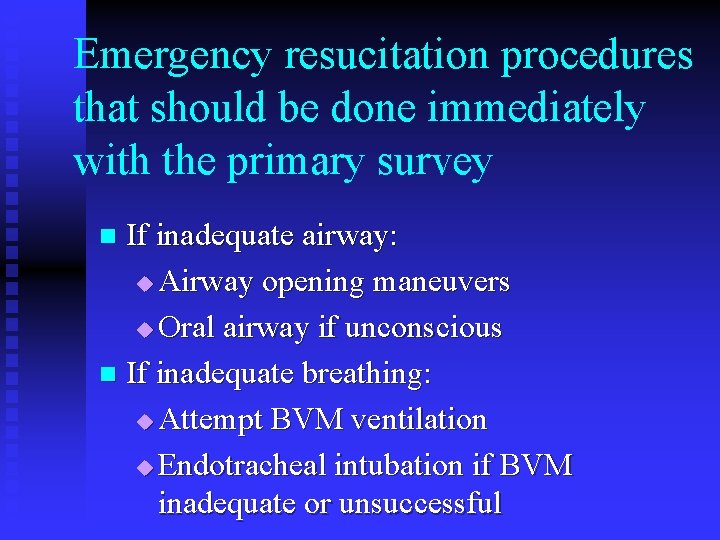 Emergency resucitation procedures that should be done immediately with the primary survey

- If inadequate airway:
  - Airway opening maneuvers
  - Oral airway if unconscious
- If inadequate breathing:
  - Attempt BVM ventilation
  - Endotracheal intubation if BVM inadequate or unsuccessful